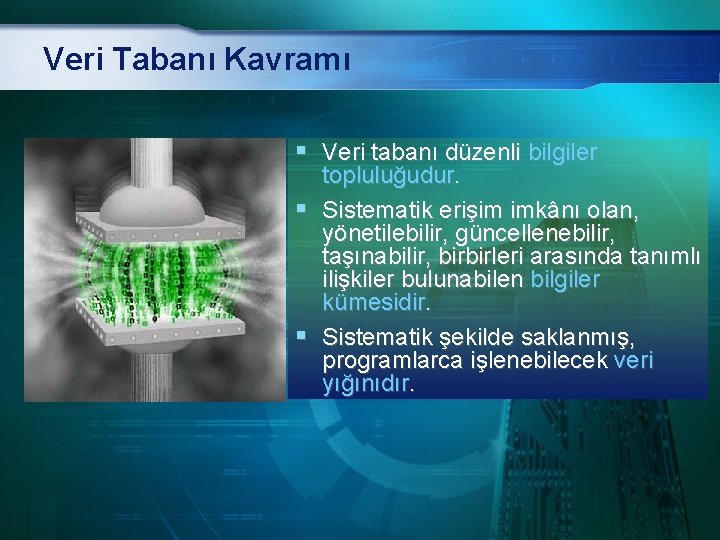 Veri Tabanı Kavramı

• Veri tabanı düzenli bilgiler topluluğudur.

• Sistematik erişim imkânı olan, yönetilebilir, güncellenebilir, taşınabilir, birbirleri arasında tanımlı ilişkiler bulunabilen bilgiler kümesidir.

• Sistematik şekilde saklanmış, programlarca işlenebilecek veri yığınıdır.